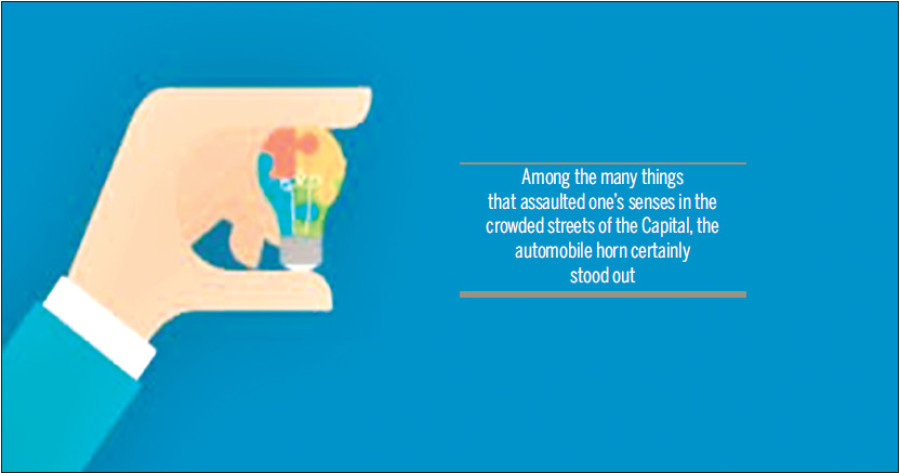 Among the many things that assaulted one's senses in the crowded streets of the Capital, the automobile horn certainly stood out